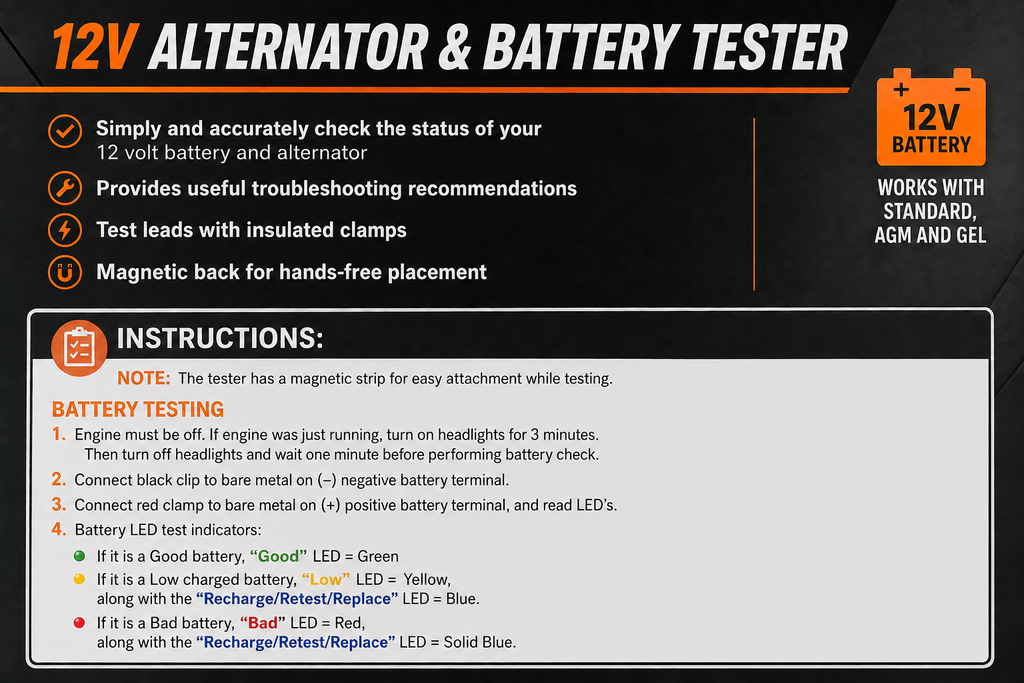 12V ALTERNATOR & BATTERY TESTER

Simply and accurately check the status of your 12 volt battery and alternator

Provides useful troubleshooting recommendations

Test leads with insulated clamps

Magnetic back for hands-free placement

+ −
12V
BATTERY

WORKS WITH STANDARD, AGM AND GEL

INSTRUCTIONS:

NOTE: The tester has a magnetic strip for easy attachment while testing.

BATTERY TESTING

1. Engine must be off. If engine was just running, turn on headlights for 3 minutes. Then turn off headlights and wait one minute before performing battery check.

2. Connect black clip to bare metal on (−) negative battery terminal.

3. Connect red clamp to bare metal on (+) positive battery terminal, and read LED's.

4. Battery LED test indicators:

If it is a Good battery, "Good" LED = Green

If it is a Low charged battery, "Low" LED = Yellow, along with the "Recharge/Retest/Replace" LED = Blue.

If it is a Bad battery, "Bad" LED = Red, along with the "Recharge/Retest/Replace" LED = Solid Blue.